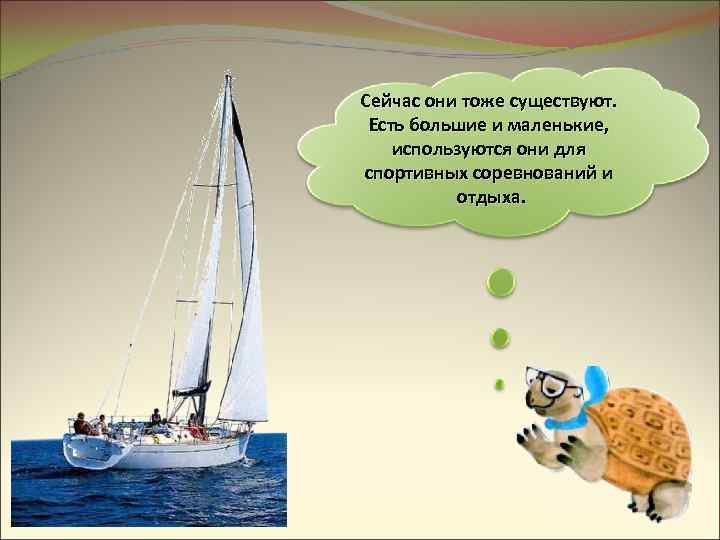 Сейчас они тоже существуют. Есть большие и маленькие, используются они для спортивных соревнований и отдыха.